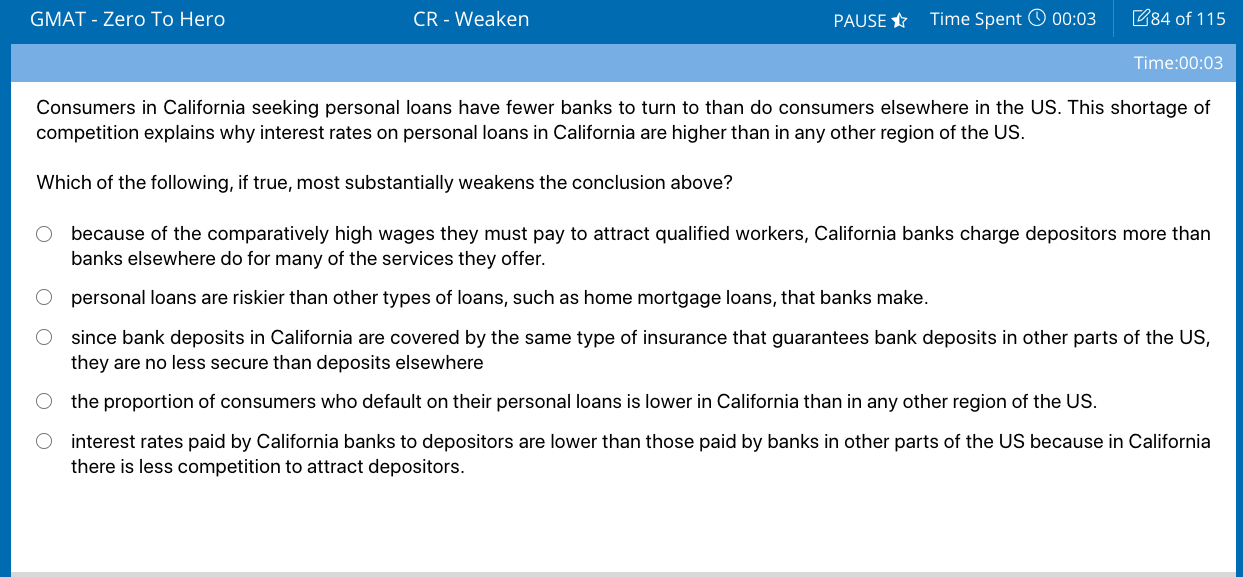 GMAT - Zero To Hero

CR - Weaken

PAUSE

Time Spent 00:03

84 of 115

Time:00:03

Consumers in California seeking personal loans have fewer banks to turn to than do consumers elsewhere in the US. This shortage of competition explains why interest rates on personal loans in California are higher than in any other region of the US.

Which of the following, if true, most substantially weakens the conclusion above?

because of the comparatively high wages they must pay to attract qualified workers, California banks charge depositors more than banks elsewhere do for many of the services they offer.

personal loans are riskier than other types of loans, such as home mortgage loans, that banks make.

since bank deposits in California are covered by the same type of insurance that guarantees bank deposits in other parts of the US, they are no less secure than deposits elsewhere

the proportion of consumers who default on their personal loans is lower in California than in any other region of the US.

interest rates paid by California banks to depositors are lower than those paid by banks in other parts of the US because in California there is less competition to attract depositors.